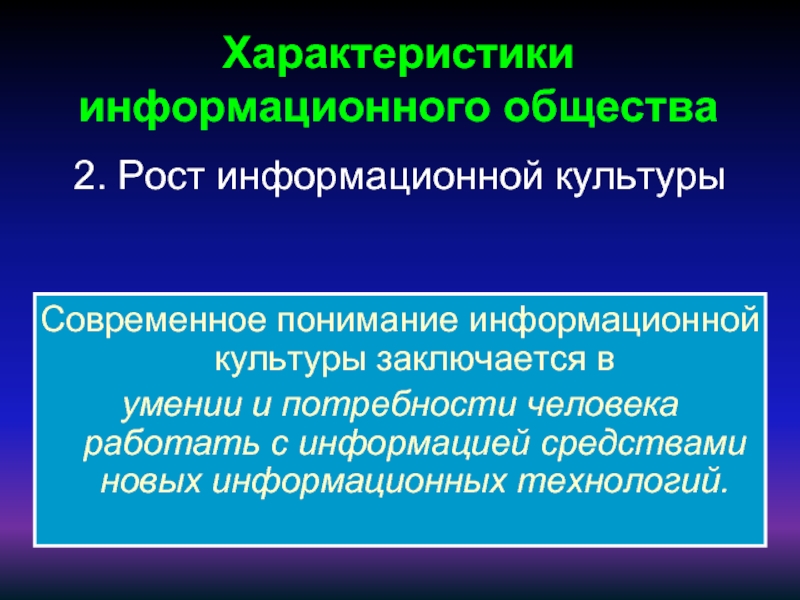 Характеристики информационного общества

2. Рост информационной культуры

Современное понимание информационной культуры заключается в

умении и потребности человека работать с информацией средствами новых информационных технологий.